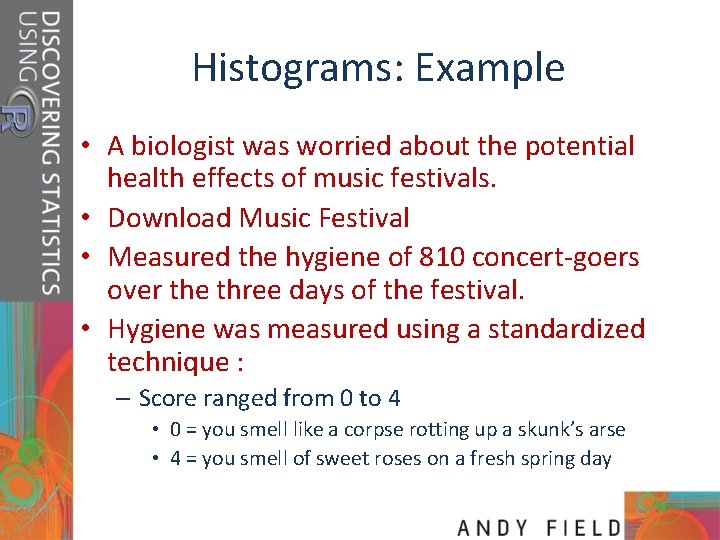 DISCOVERING STATISTICS USING R

Histograms: Example

• A biologist was worried about the potential health effects of music festivals.
• Download Music Festival
• Measured the hygiene of 810 concert-goers over the three days of the festival.
• Hygiene was measured using a standardized technique :
– Score ranged from 0 to 4
• 0 = you smell like a corpse rotting up a skunk's arse
• 4 = you smell of sweet roses on a fresh spring day

ANDY FIELD